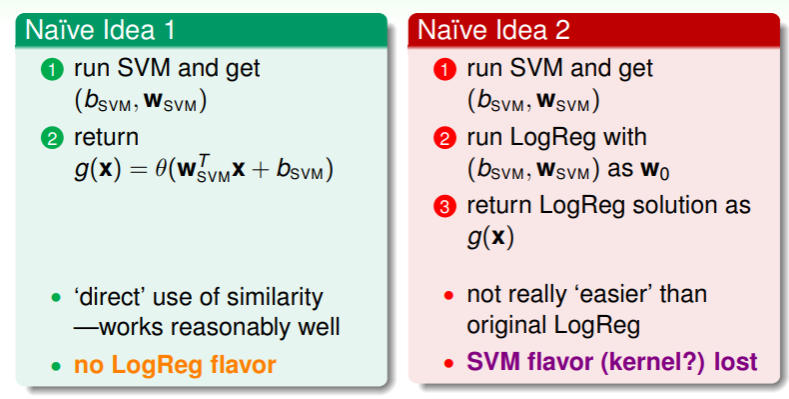 Naïve Idea 1

1 run SVM and get $(b_{\text{SVM}}, \mathbf{w}_{\text{SVM}})$

2 return $g(\mathbf{x}) = \theta(\mathbf{w}_{\text{SVM}}^T\mathbf{x} + b_{\text{SVM}})$

• 'direct' use of similarity —works reasonably well

• no LogReg flavor

Naïve Idea 2

1 run SVM and get $(b_{\text{SVM}}, \mathbf{w}_{\text{SVM}})$

2 run LogReg with $(b_{\text{SVM}}, \mathbf{w}_{\text{SVM}})$ as $\mathbf{w}_0$

3 return LogReg solution as $g(\mathbf{x})$

• not really 'easier' than original LogReg

• SVM flavor (kernel?) lost